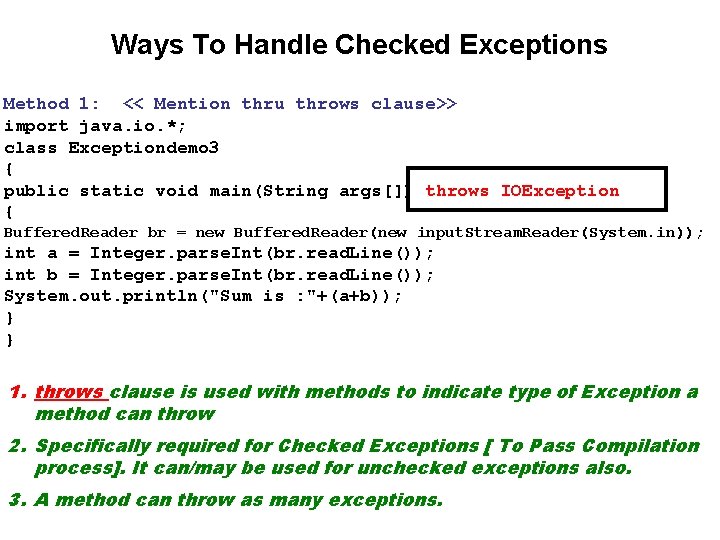 Ways To Handle Checked Exceptions

Method 1: << Mention thru throws clause>>
import java.io.*;
class Exceptiondemo3
{
public static void main(String args[]) throws IOException
{
BufferedReader br = new BufferedReader(new inputStreamReader(System.in));
int a = Integer.parseInt(br.readLine());
int b = Integer.parseInt(br.readLine());
System.out.println("Sum is :"+(a+b));
}
}

1. throws clause is used with methods to indicate type of Exception a method can throw

2. Specifically required for Checked Exceptions [ To Pass Compilation process]. It can/may be used for unchecked exceptions also.

3. A method can throw as many exceptions.